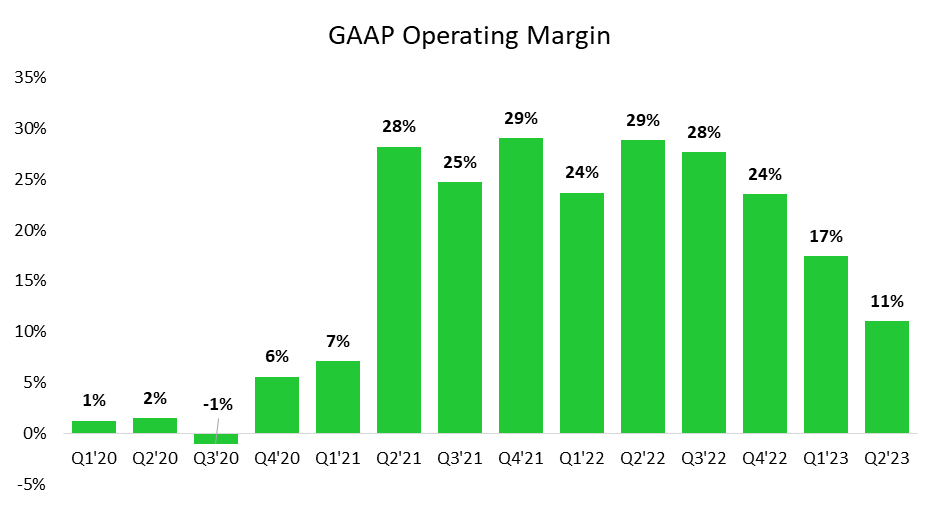 GAAP Operating Margin

35%
30%
25%
20%
15%
10%
5%
0%
-5%

1%
2%
-1%
6%
7%
28%
25%
29%
24%
29%
28%
24%
17%
11%

Q1'20
Q2'20
Q3'20
Q4'20
Q1'21
Q2'21
Q3'21
Q4'21
Q1'22
Q2'22
Q3'22
Q4'22
Q1'23
Q2'23